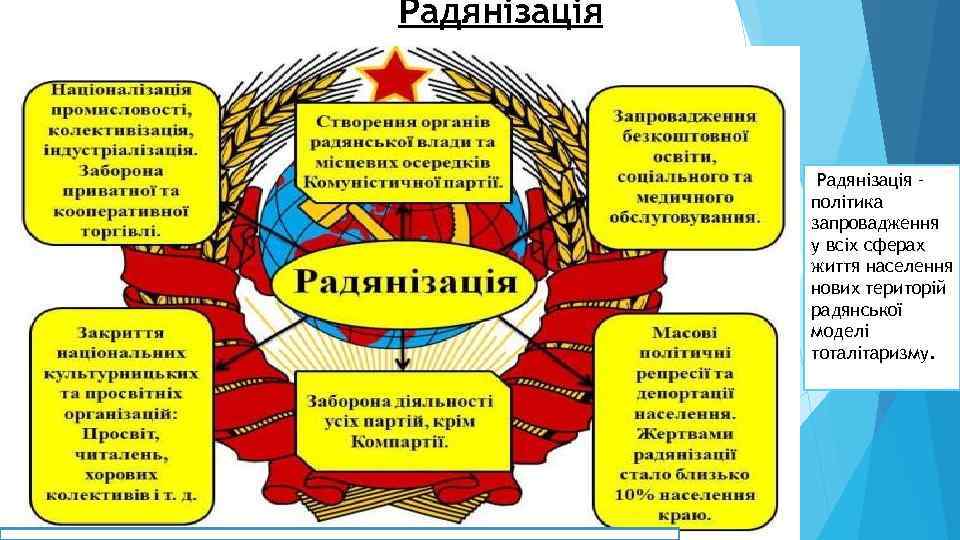 Радянізація

Націоналізація промисловості, колективізація, індустріалізація. Заборона приватної та кооперативної торгівлі.

Створення органів радянської влади та місцевих осередків Комуністичної партії.

Запровадження безкоштовної освіти, соціального та медичного обслуговування.

Радянізація

Закриття національних культурницьких та просвітніх організацій: Просвіт, читалень, хорових колективів і т. д.

Заборона діяльності усіх партій, крім Компартії.

Масові політичні репресії та депортації населення. Жертвами радянізації стало близько 10% населення краю.

Радянізація - політика запровадження у всіх сферах життя населення нових територій радянської моделі тоталітаризму.